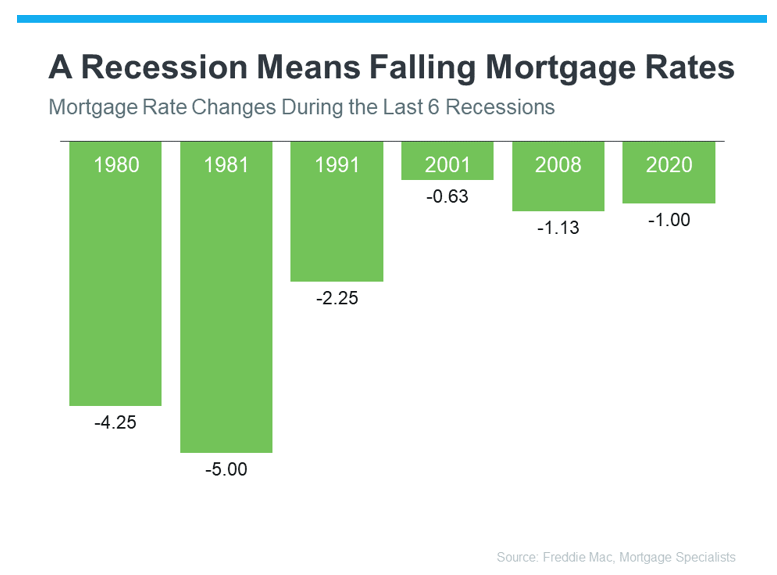 A Recession Means Falling Mortgage Rates

Mortgage Rate Changes During the Last 6 Recessions

1980
-4.25

1981
-5.00

1991
-2.25

2001
-0.63

2008
-1.13

2020
-1.00

Source: Freddie Mac, Mortgage Specialists